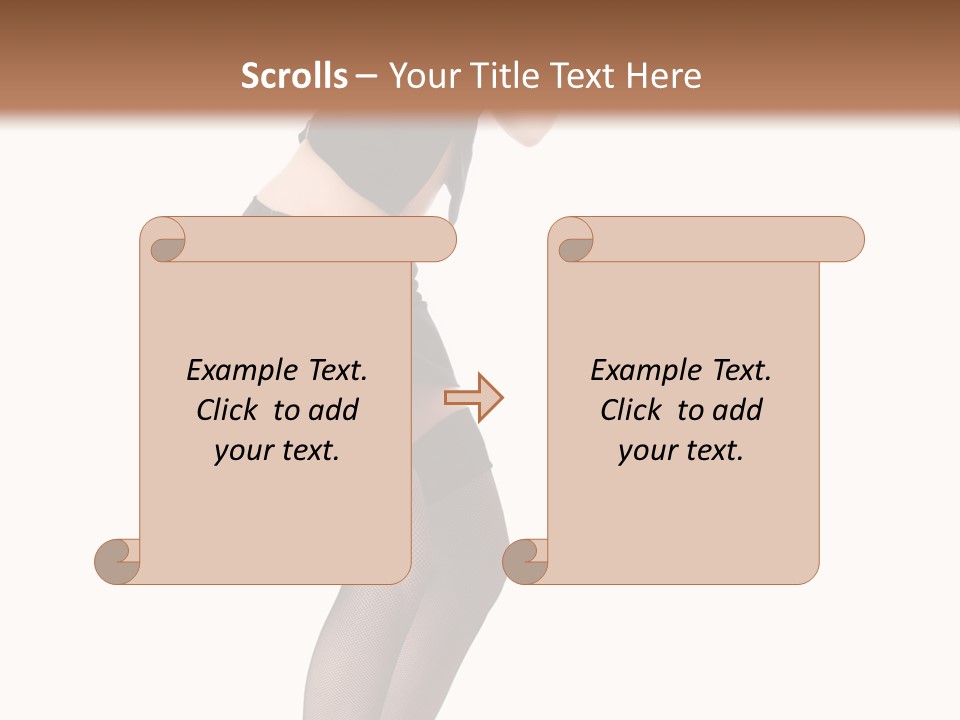 Scrolls – Your Title Text Here

Example Text. Click to add your text.

Example Text. Click to add your text.